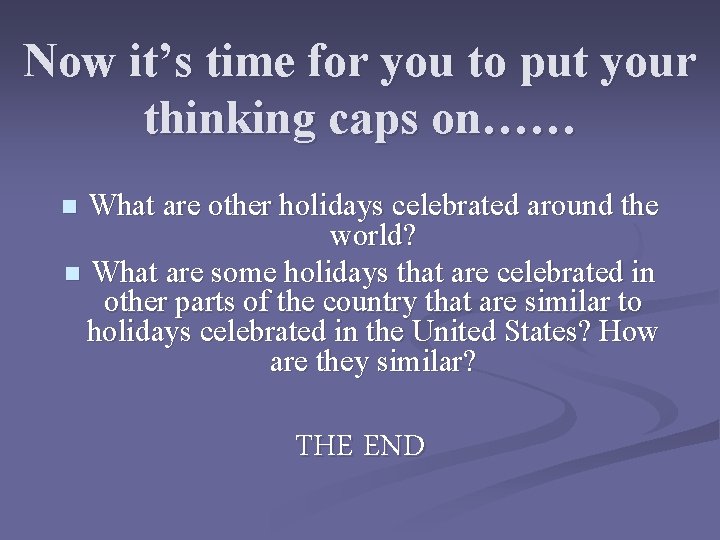 Now it’s time for you to put your thinking caps on……

What are other holidays celebrated around the world?

What are some holidays that are celebrated in other parts of the country that are similar to holidays celebrated in the United States? How are they similar?

THE END